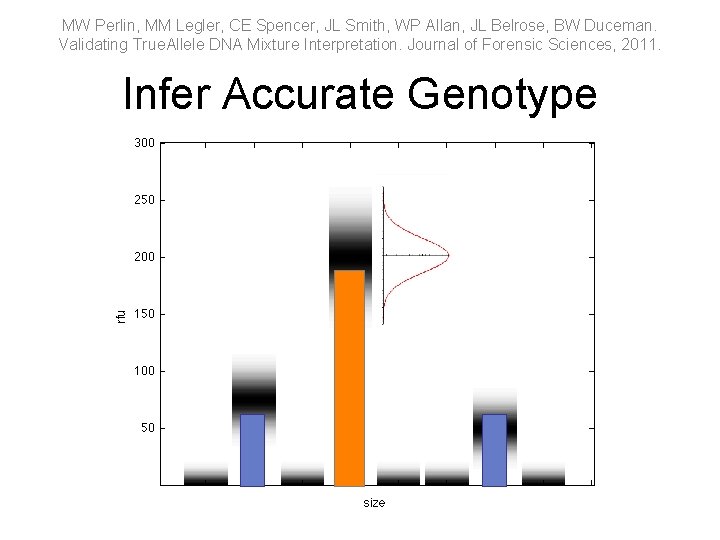 MW Perlin, MM Legler, CE Spencer, JL Smith, WP Allan, JL Belrose, BW Duceman. Validating TrueAllele DNA Mixture Interpretation. Journal of Forensic Sciences, 2011.

Infer Accurate Genotype

300
250
200
150
100
50
rfu
size